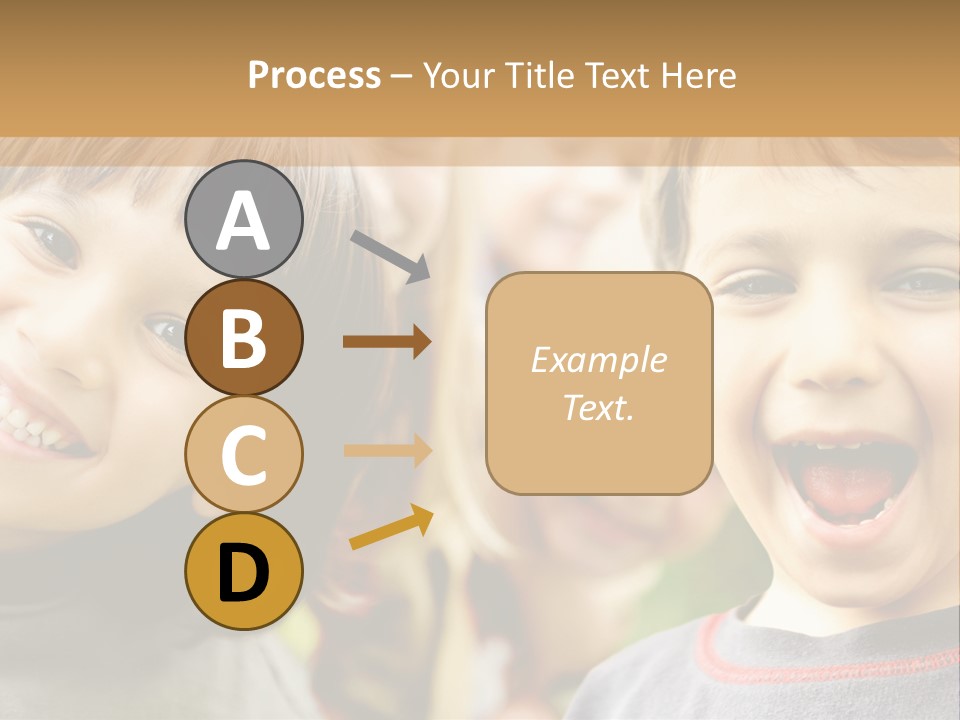 Process – Your Title Text Here

A

B

C

D

Example Text.